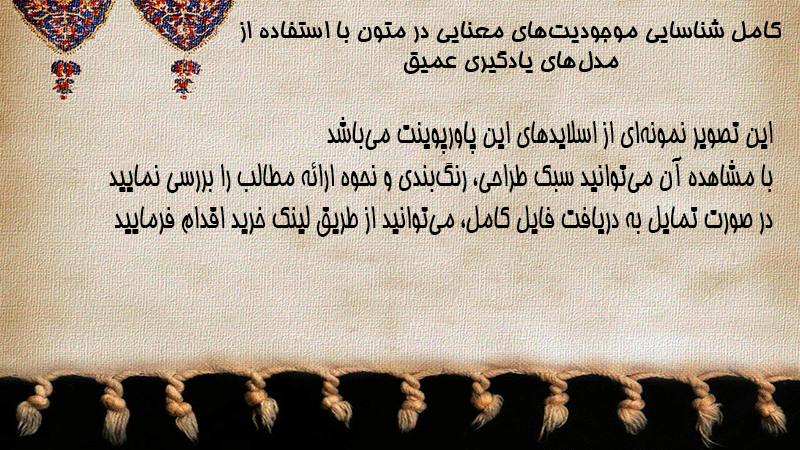 کامل شناسایی موجودیت‌های معنایی در متون با استفاده از مدل‌های یادگیری عمیق

این تصویر نمونه‌ای از اسلایدهای این پاورپوینت می‌باشد
با مشاهده آن می‌توانید سبک طراحی، رنگ‌بندی و نحوه ارائه مطالب را بررسی نمایید
در صورت تمایل به دریافت فایل کامل، می‌توانید از طریق لینک خرید اقدام فرمایید